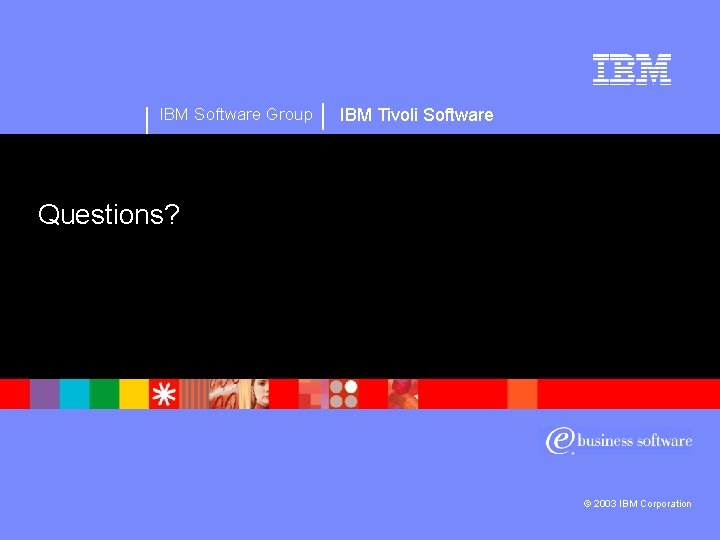 IBM

IBM Software Group | IBM Tivoli Software

Questions?

e business software

© 2003 IBM Corporation